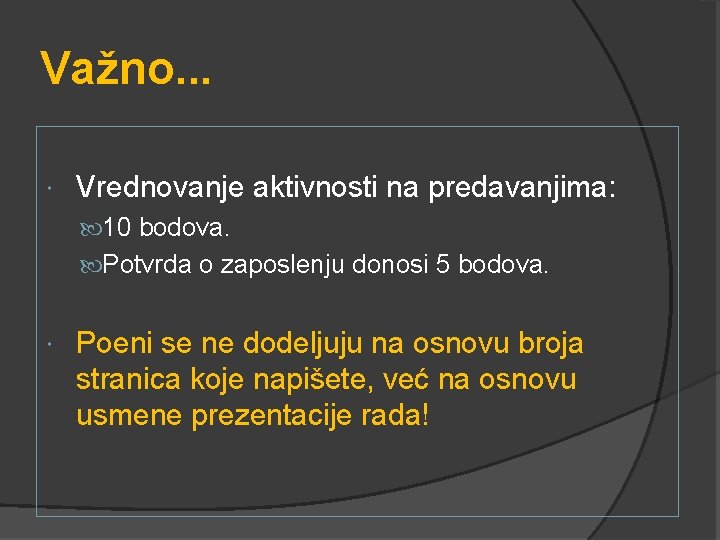 Važno...

Vrednovanje aktivnosti na predavanjima:

10 bodova.

Potvrda o zaposlenju donosi 5 bodova.

Poeni se ne dodeljuju na osnovu broja stranica koje napišete, već na osnovu usmene prezentacije rada!